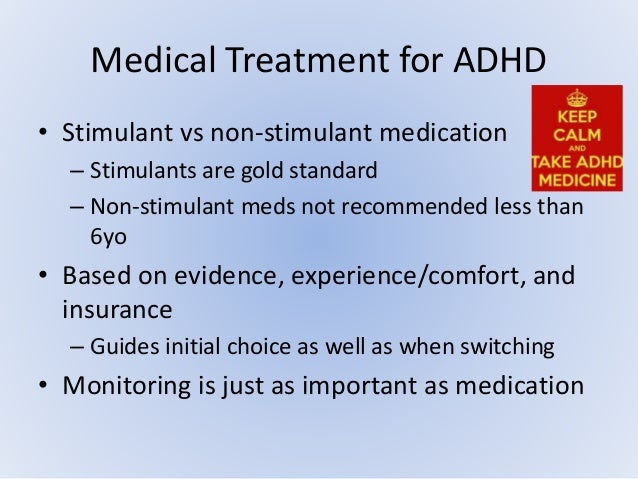 Medical Treatment for ADHD

KEEP CALM AND TAKE ADHD MEDICINE

• Stimulant vs non-stimulant medication
– Stimulants are gold standard
– Non-stimulant meds not recommended less than 6yo
• Based on evidence, experience/comfort, and insurance
– Guides initial choice as well as when switching
• Monitoring is just as important as medication